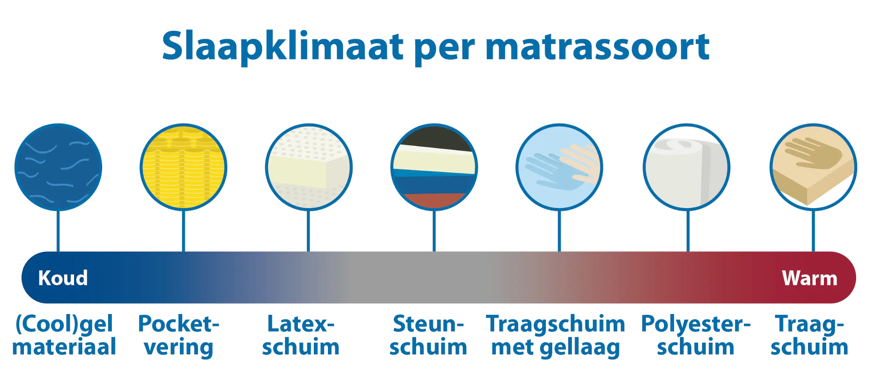 Slaapklimaat per matrassoort

Koud

Warm

(Cool)gel materiaal

Pocketvering

Latexschuim

Steunschuim

Traagschuim met gellaag

Polyesterschuim

Traagschuim